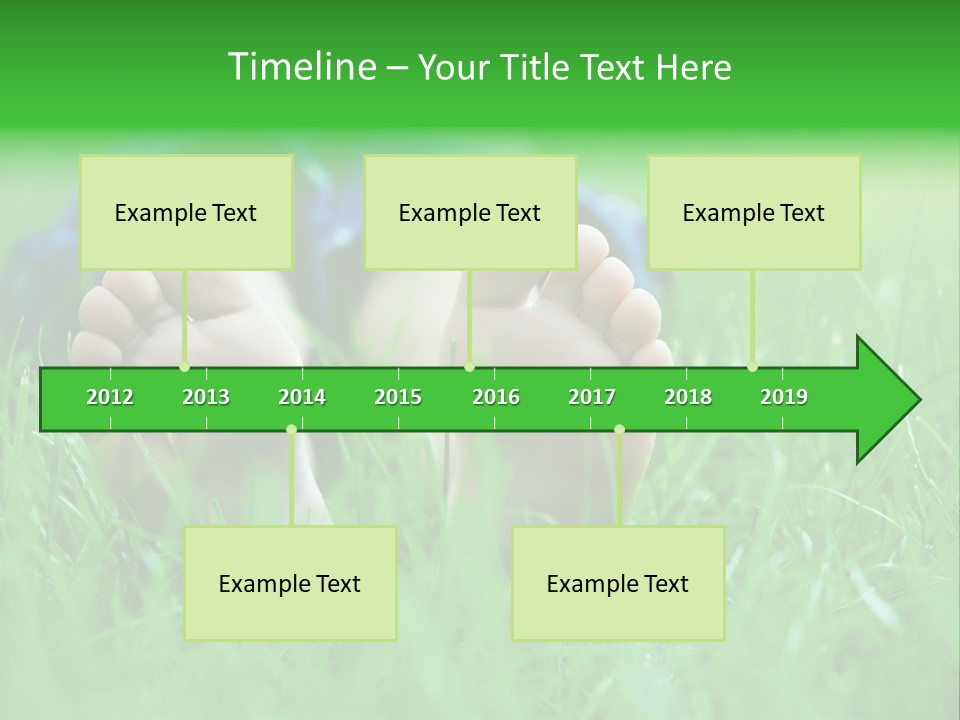 Timeline – Your Title Text Here

Example Text

Example Text

Example Text

2012 2013 2014 2015 2016 2017 2018 2019

Example Text

Example Text